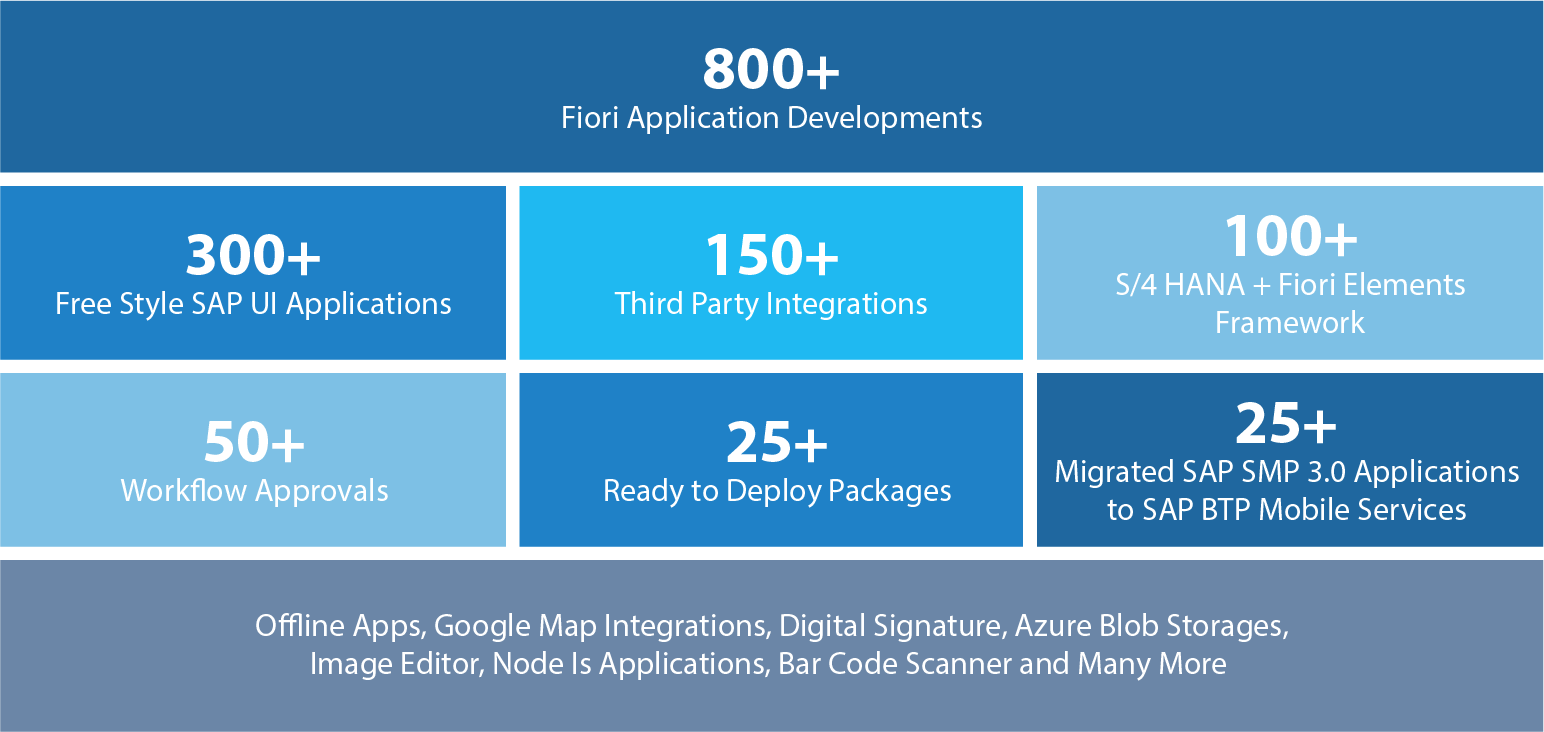 800+
Fiori Application Developments

300+
Free Style SAP UI Applications

150+
Third Party Integrations

100+
S/4 HANA + Fiori Elements Framework

50+
Workflow Approvals

25+
Ready to Deploy Packages

25+
Migrated SAP SMP 3.0 Applications to SAP BTP Mobile Services

Offline Apps, Google Map Integrations, Digital Signature, Azure Blob Storages, Image Editor, Node Is Applications, Bar Code Scanner and Many More